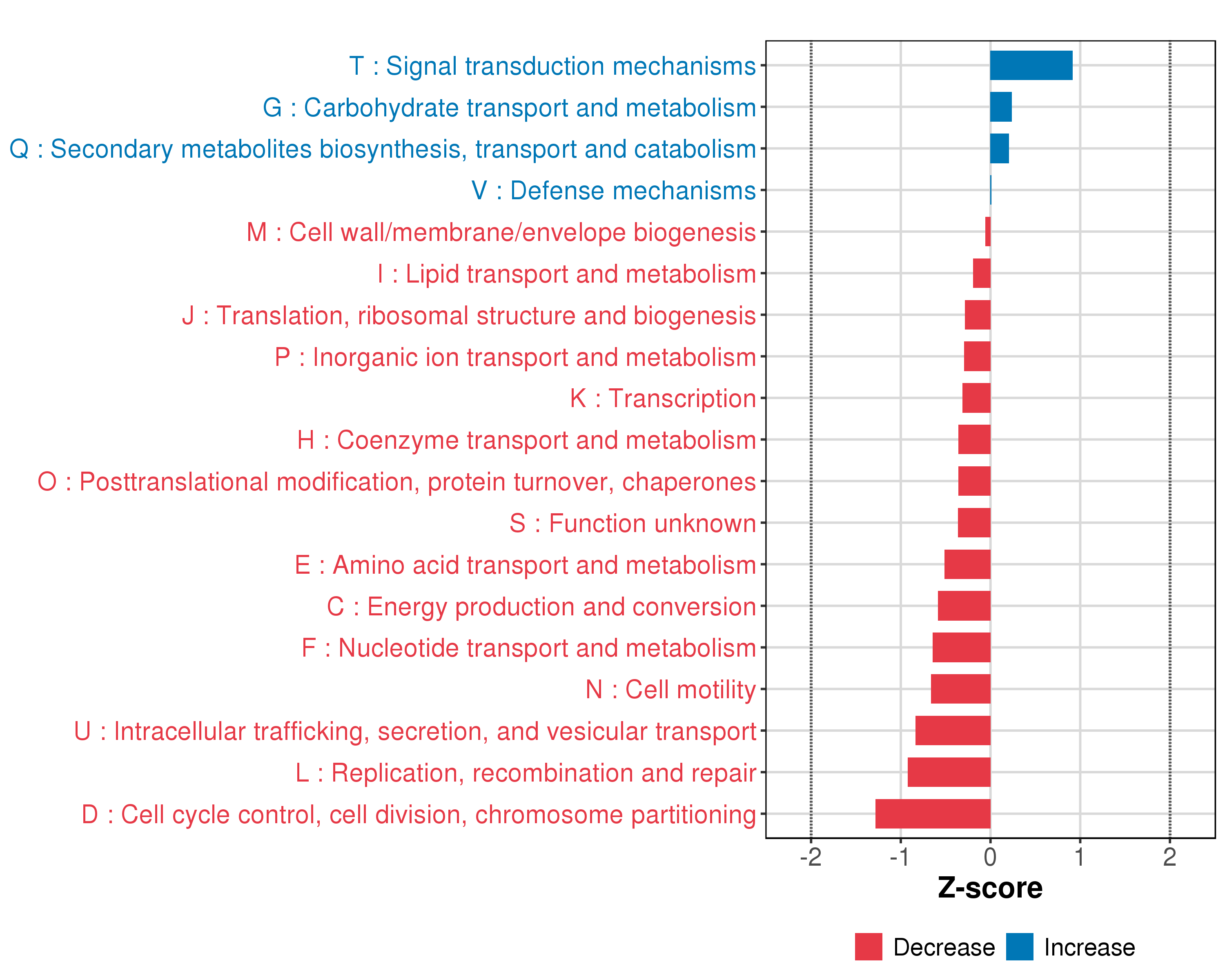 T : Signal transduction mechanisms
G : Carbohydrate transport and metabolism
Q : Secondary metabolites biosynthesis, transport and catabolism
V : Defense mechanisms
M : Cell wall/membrane/envelope biogenesis
I : Lipid transport and metabolism
J : Translation, ribosomal structure and biogenesis
P : Inorganic ion transport and metabolism
K : Transcription
H : Coenzyme transport and metabolism
O : Posttranslational modification, protein turnover, chaperones
S : Function unknown
E : Amino acid transport and metabolism
C : Energy production and conversion
F : Nucleotide transport and metabolism
N : Cell motility
U : Intracellular trafficking, secretion, and vesicular transport
L : Replication, recombination and repair
D : Cell cycle control, cell division, chromosome partitioning

-2 -1 0 1 2
Z-score

Decrease Increase